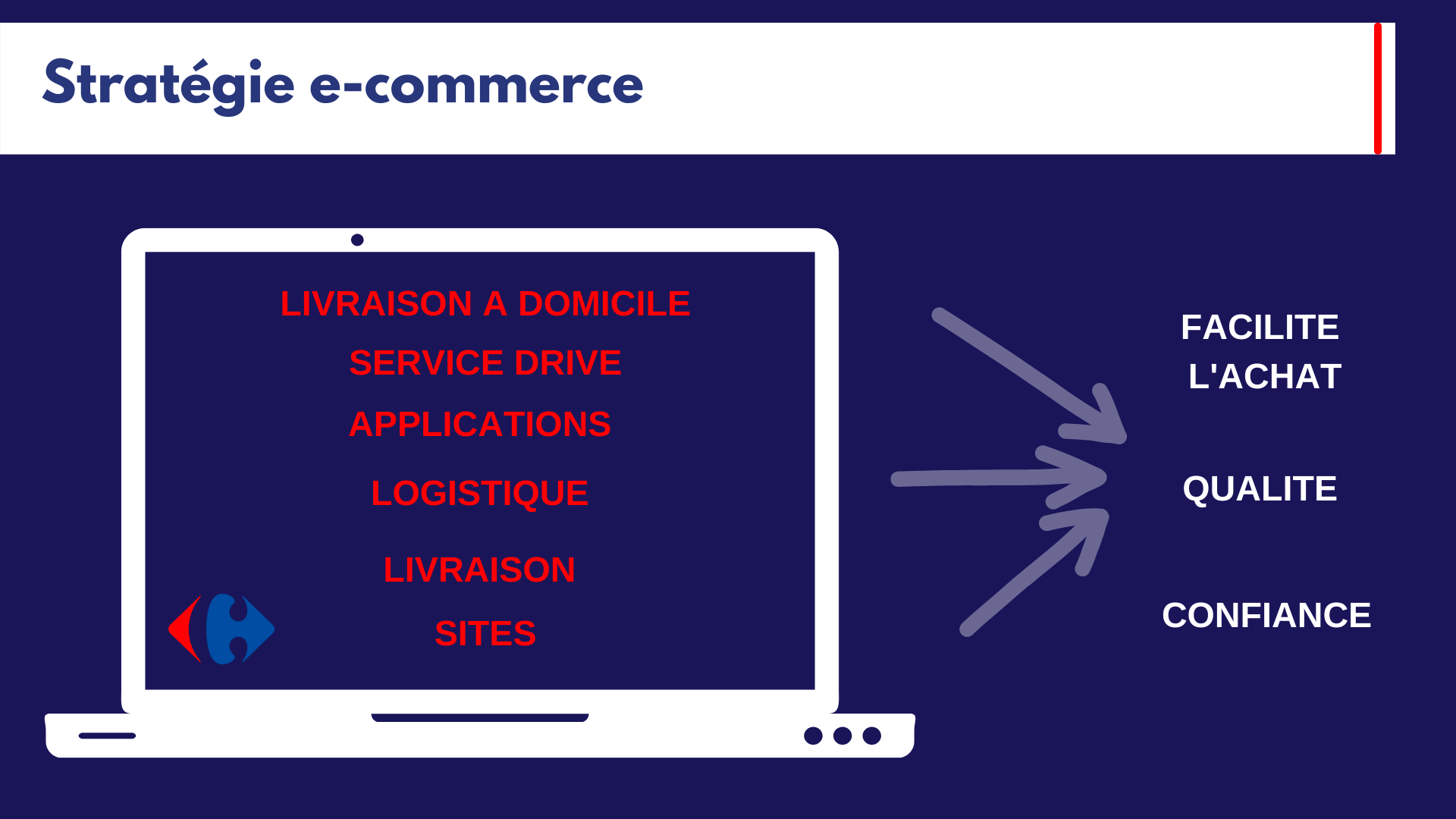 Stratégie e-commerce

LIVRAISON A DOMICILE
SERVICE DRIVE
APPLICATIONS
LOGISTIQUE
LIVRAISON
SITES

FACILITE L'ACHAT

QUALITE

CONFIANCE